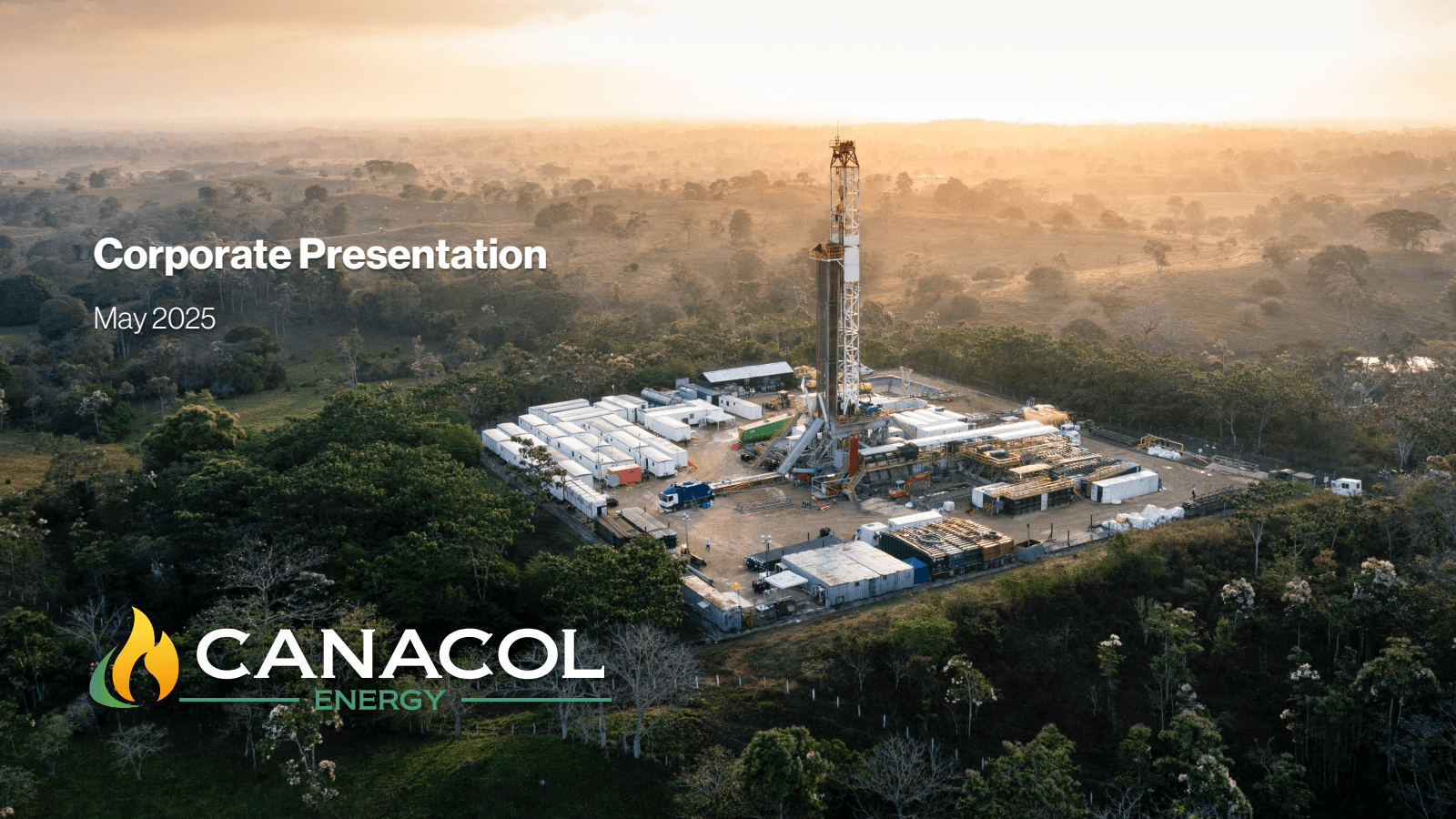 Corporate Presentation

May 2025

CANACOL
ENERGY